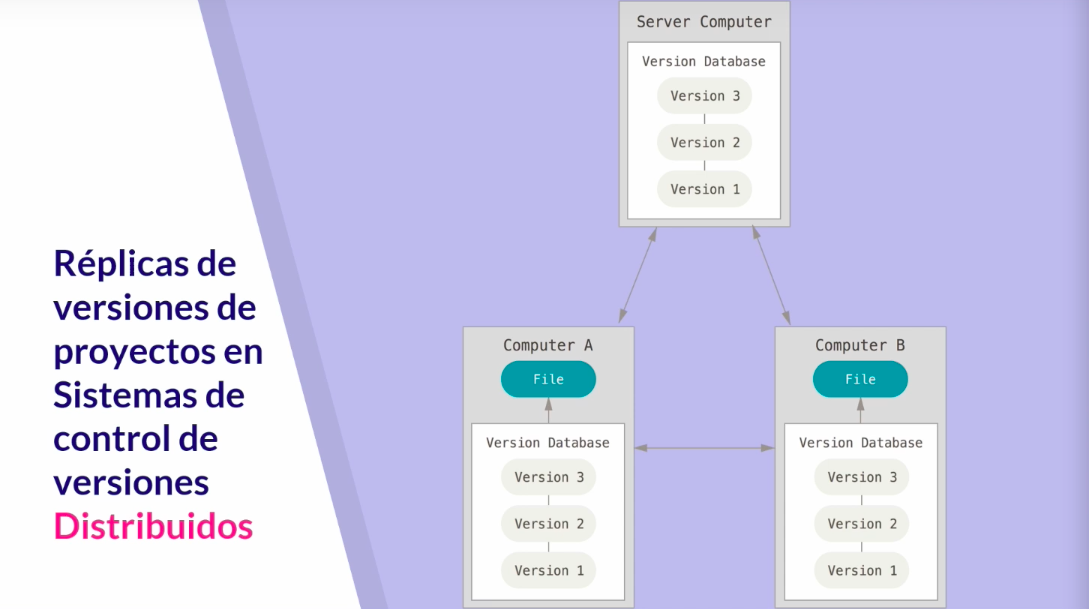 Réplicas de versiones de proyectos en Sistemas de control de versiones Distribuidos

Server Computer

Version Database

Version 3

Version 2

Version 1

Computer A

File

Version Database

Version 3

Version 2

Version 1

Computer B

File

Version Database

Version 3

Version 2

Version 1